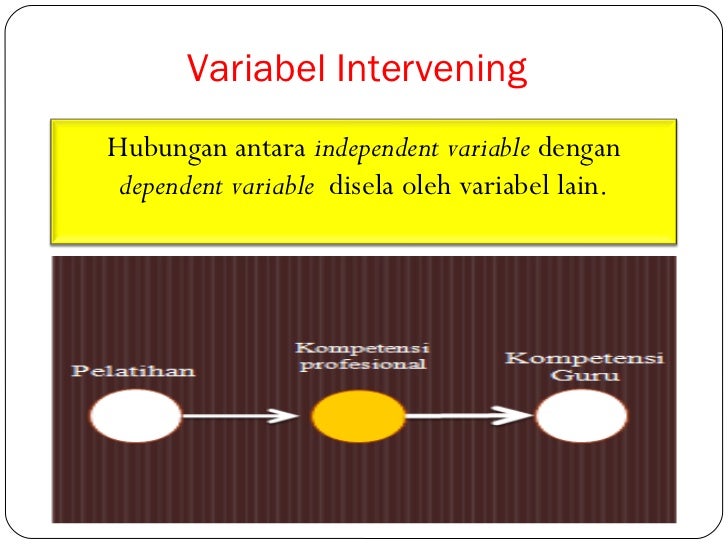 Variabel Intervening

Hubungan antara independent variable dengan dependent variable disela oleh variabel lain.

Pelatihan

Kompetensi profesional

Kompetensi Guru